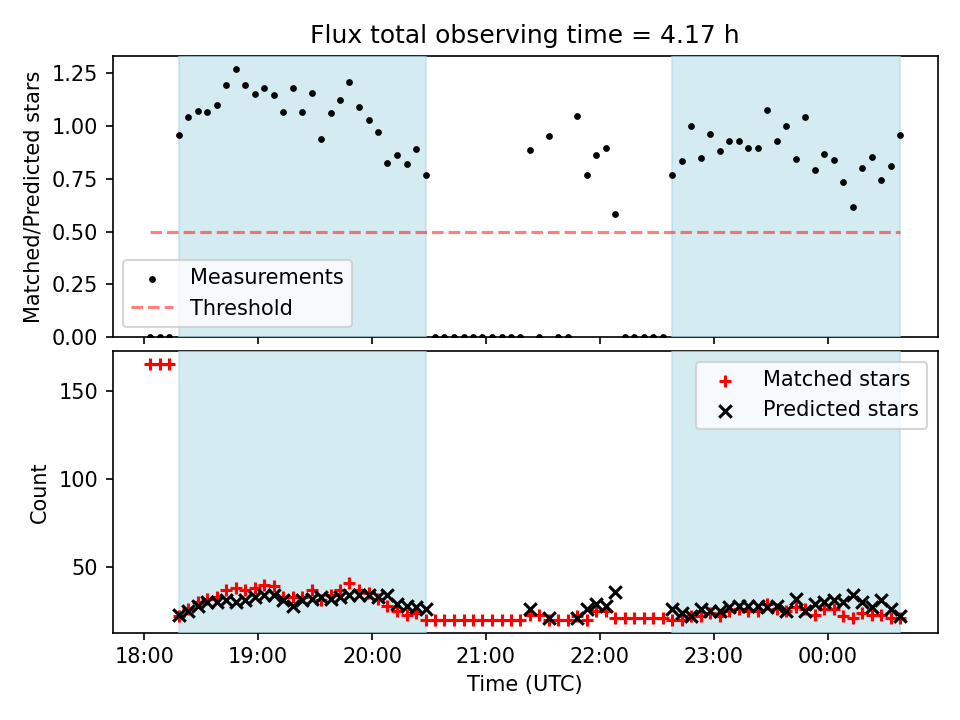 Flux total observing time = 4.17 h

Matched/Predicted stars

1.25
1.00
0.75
0.50
0.25
0.00

Measurements
Threshold

Count

150
100
50

Matched stars
Predicted stars

18:00
19:00
20:00
21:00
22:00
23:00
00:00

Time (UTC)